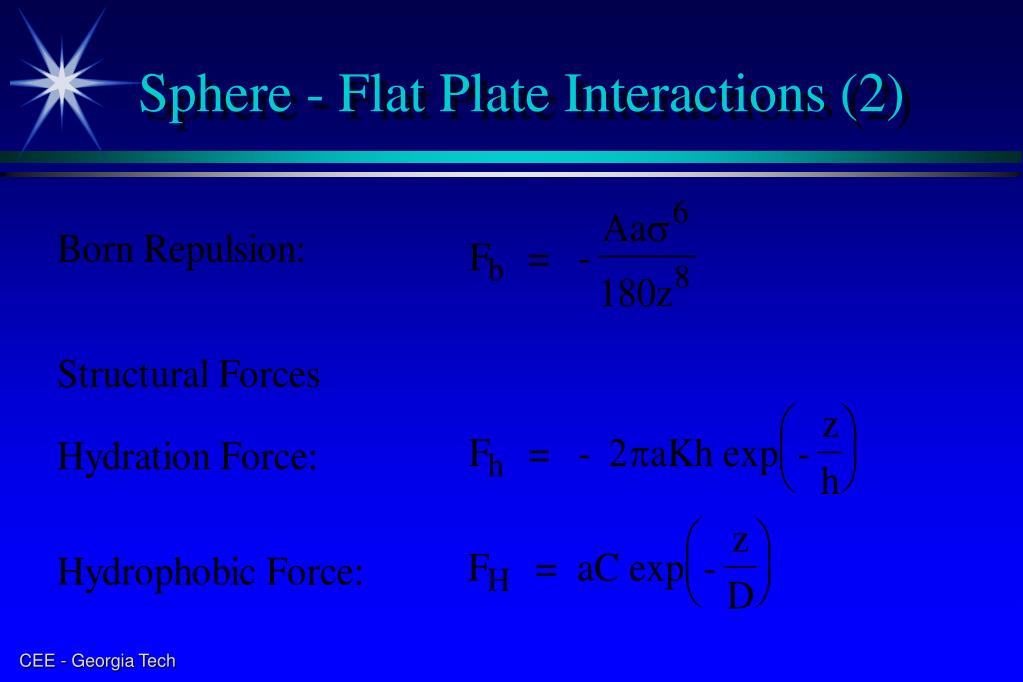 Sphere - Flat Plate Interactions (2)

Born Repulsion:

$F_b = -\frac{Aa\sigma^6}{180z^8}$

Structural Forces

Hydration Force:

$F_h = -2\pi aKh \exp\left(-\frac{z}{h}\right)$

Hydrophobic Force:

$F_H = aC \exp\left(-\frac{z}{D}\right)$

CEE - Georgia Tech